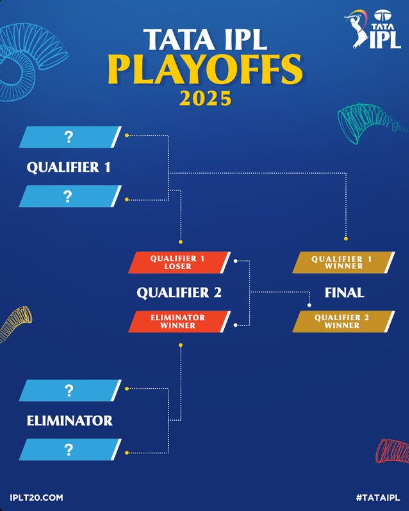 TATA IPL

TATA IPL
PLAYOFFS
2025

?
QUALIFIER 1
?

QUALIFIER 1 LOSER
QUALIFIER 2
ELIMINATOR WINNER

QUALIFIER 1 WINNER
FINAL
QUALIFIER 2 WINNER

?
ELIMINATOR
?

IPLT20.COM
#TATAIPL